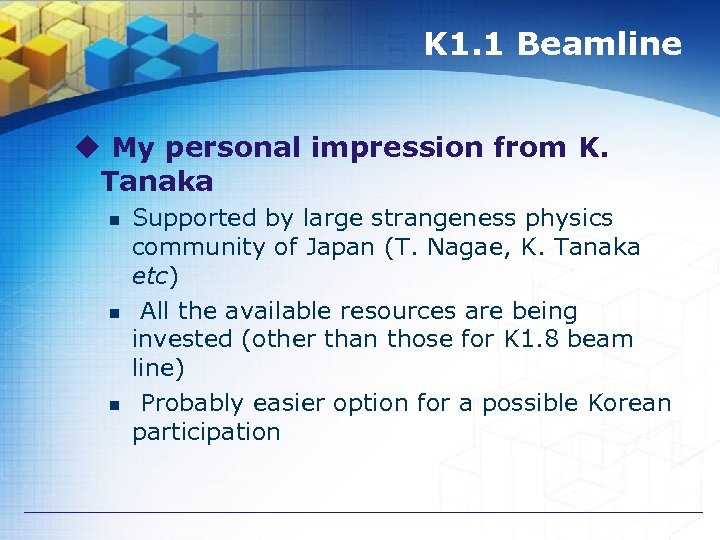 K1.1 Beamline

◆ My personal impression from K. Tanaka

▪ Supported by large strangeness physics community of Japan (T. Nagae, K. Tanaka etc)

▪ All the available resources are being invested (other than those for K1.8 beam line)

▪ Probably easier option for a possible Korean participation